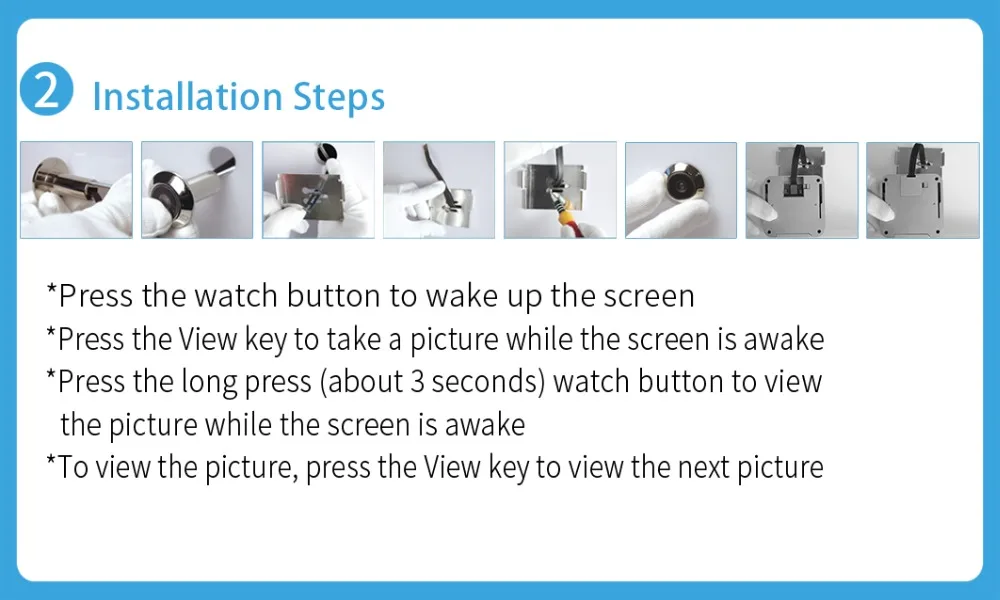 2 Installation Steps

*Press the watch button to wake up the screen
*Press the View key to take a picture while the screen is awake
*Press the long press (about 3 seconds) watch button to view the picture while the screen is awake
*To view the picture, press the View key to view the next picture